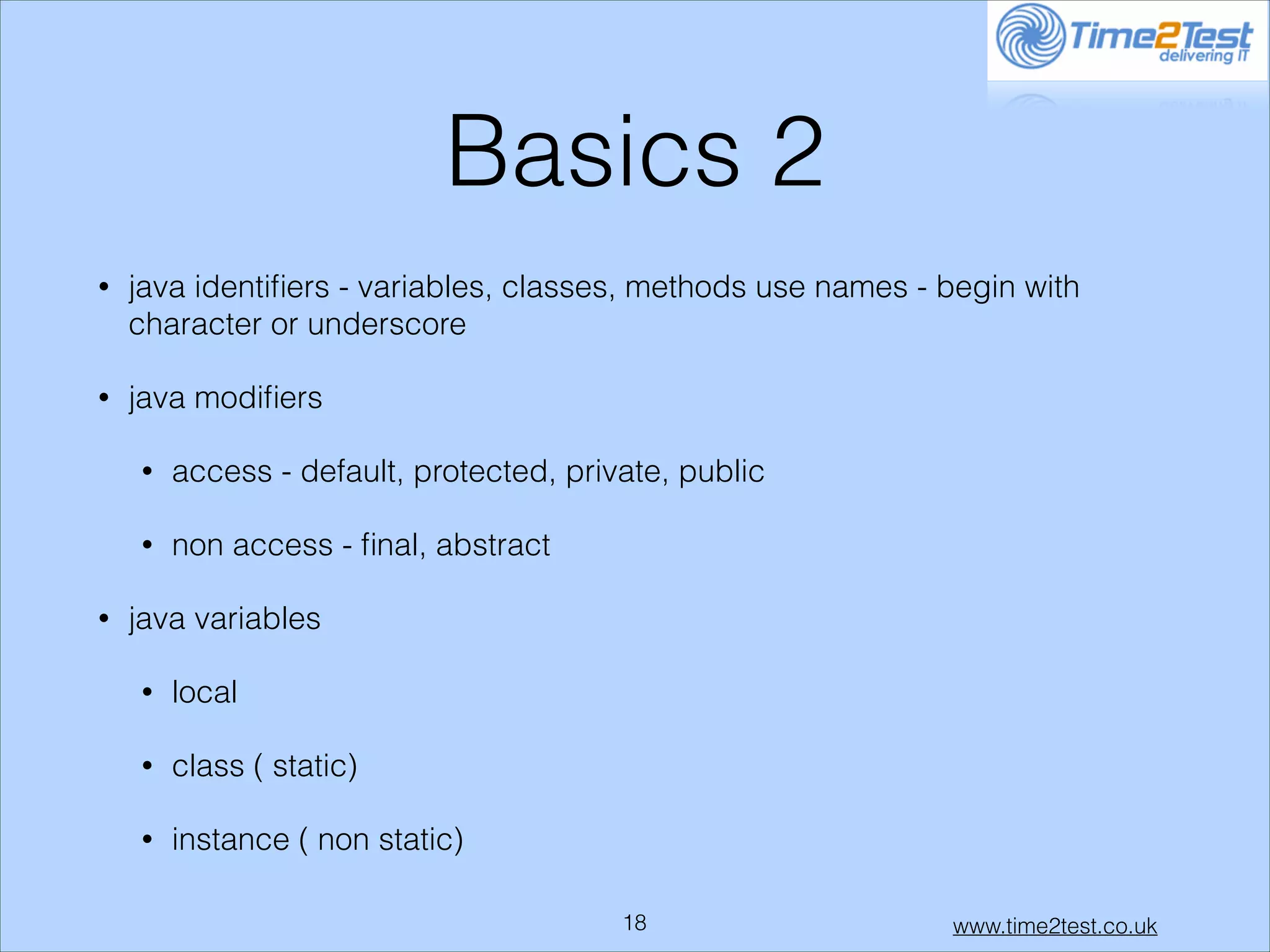 Time2Test
delivering IT

Basics 2

• java identifiers - variables, classes, methods use names - begin with character or underscore

• java modifiers

• access - default, protected, private, public

• non access - final, abstract

• java variables

• local

• class ( static)

• instance ( non static)

18

www.time2test.co.uk